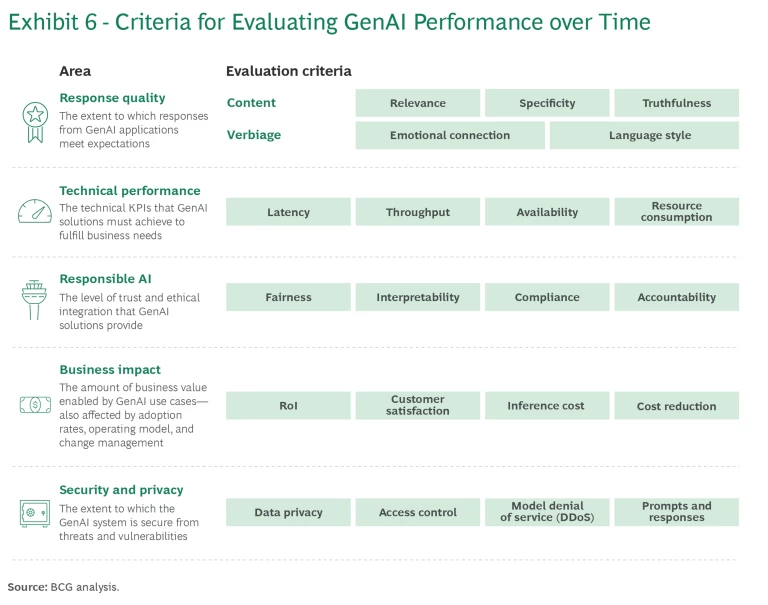 Exhibit 6 - Criteria for Evaluating GenAI Performance over Time

Area

Evaluation criteria

Response quality
The extent to which responses from GenAI applications meet expectations

Content
Relevance
Specificity
Truthfulness

Verbiage
Emotional connection
Language style

Technical performance
The technical KPIs that GenAI solutions must achieve to fulfill business needs

Latency
Throughput
Availability
Resource consumption

Responsible AI
The level of trust and ethical integration that GenAI solutions provide

Fairness
Interpretability
Compliance
Accountability

Business impact
The amount of business value enabled by GenAI use cases—also affected by adoption rates, operating model, and change management

RoI
Customer satisfaction
Inference cost
Cost reduction

Security and privacy
The extent to which the GenAI system is secure from threats and vulnerabilities

Data privacy
Access control
Model denial of service (DDoS)
Prompts and responses

Source: BCG analysis.